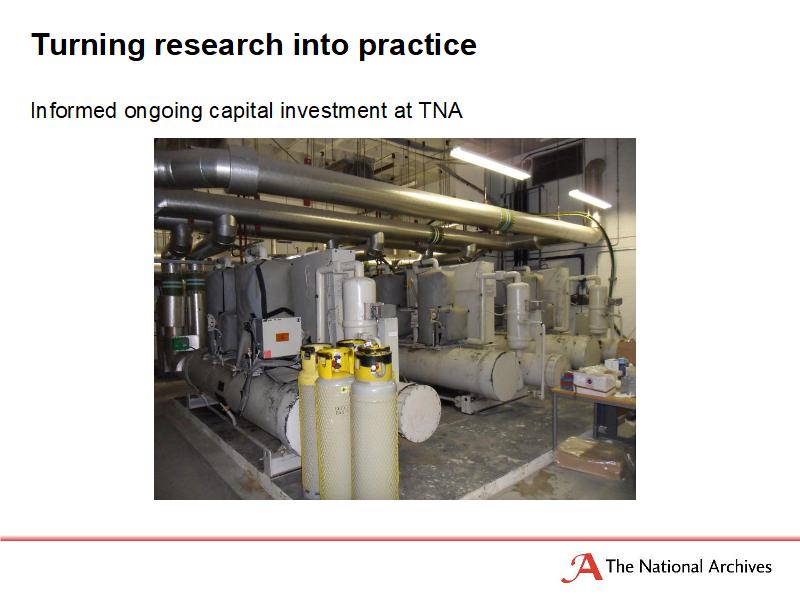 Turning research into practice

Informed ongoing capital investment at TNA

The National Archives